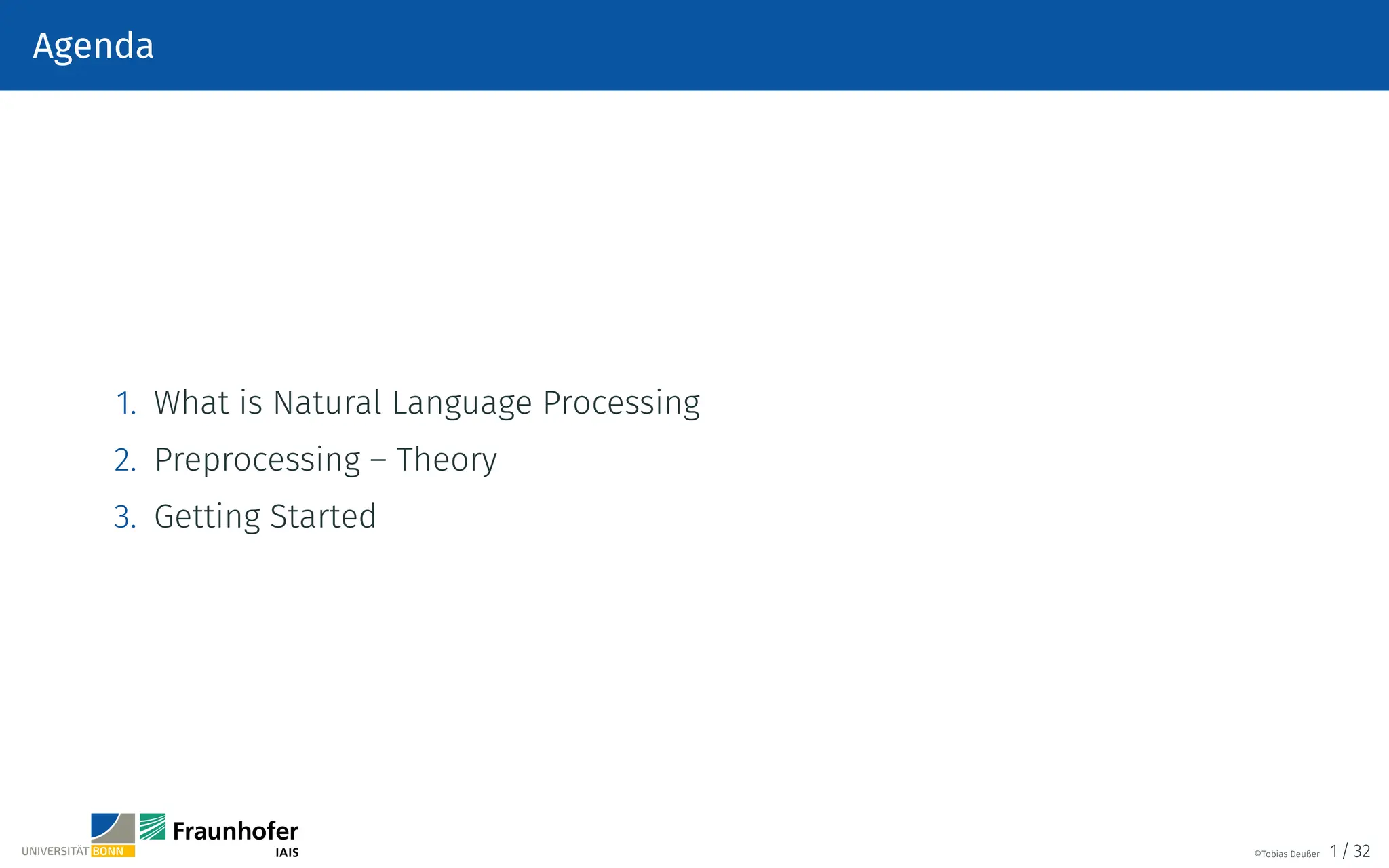 Agenda

1. What is Natural Language Processing
2. Preprocessing – Theory
3. Getting Started

UNIVERSITÄT BONN Fraunhofer IAIS

©Tobias Deußer 1 / 32